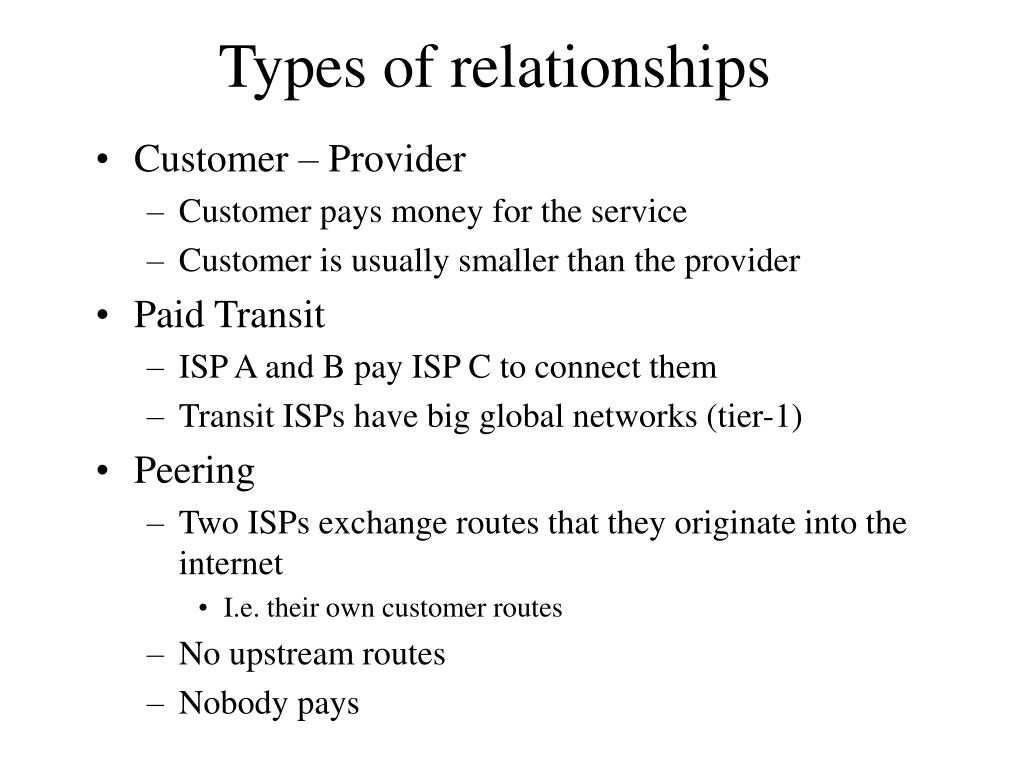 Types of relationships

• Customer – Provider
  – Customer pays money for the service
  – Customer is usually smaller than the provider
• Paid Transit
  – ISP A and B pay ISP C to connect them
  – Transit ISPs have big global networks (tier-1)
• Peering
  – Two ISPs exchange routes that they originate into the internet
    • I.e. their own customer routes
  – No upstream routes
  – Nobody pays